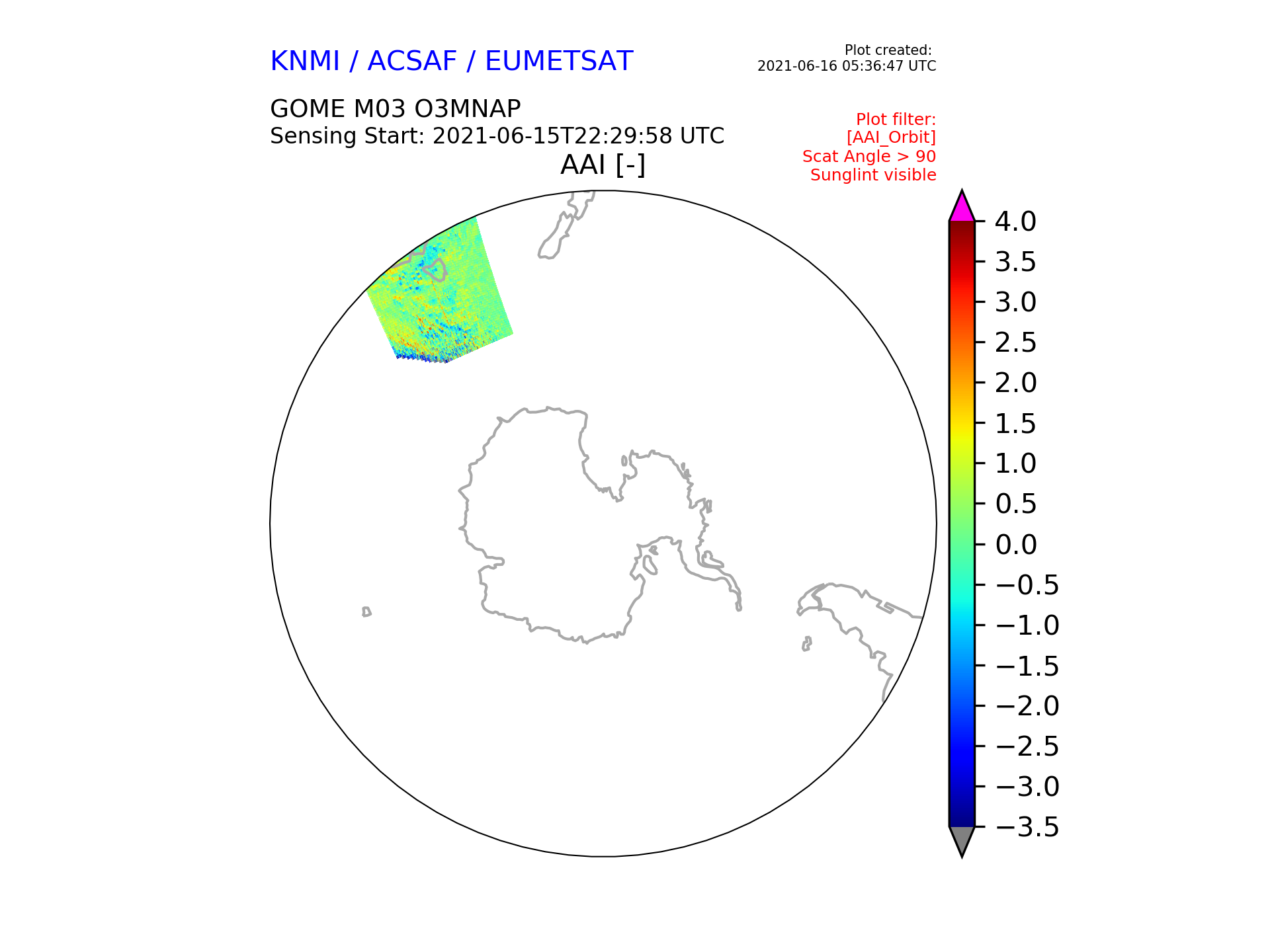 KNMI / ACSAF / EUMETSAT

Plot created:
2021-06-16 05:36:47 UTC

GOME M03 O3MNAP
Sensing Start: 2021-06-15T22:29:58 UTC

Plot filter:
[AAI_Orbit]
Scat Angle > 90
Sunglint visible

AAI [-]

4.0
3.5
3.0
2.5
2.0
1.5
1.0
0.5
0.0
−0.5
−1.0
−1.5
−2.0
−2.5
−3.0
−3.5